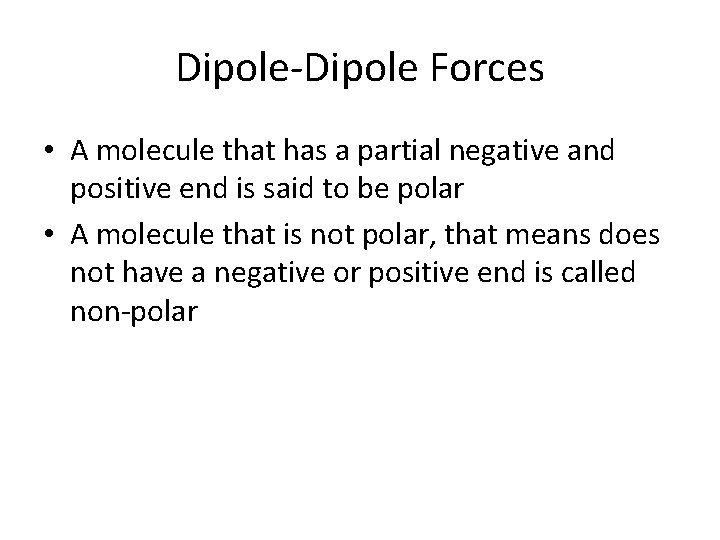 Dipole-Dipole Forces

• A molecule that has a partial negative and positive end is said to be polar

• A molecule that is not polar, that means does not have a negative or positive end is called non-polar